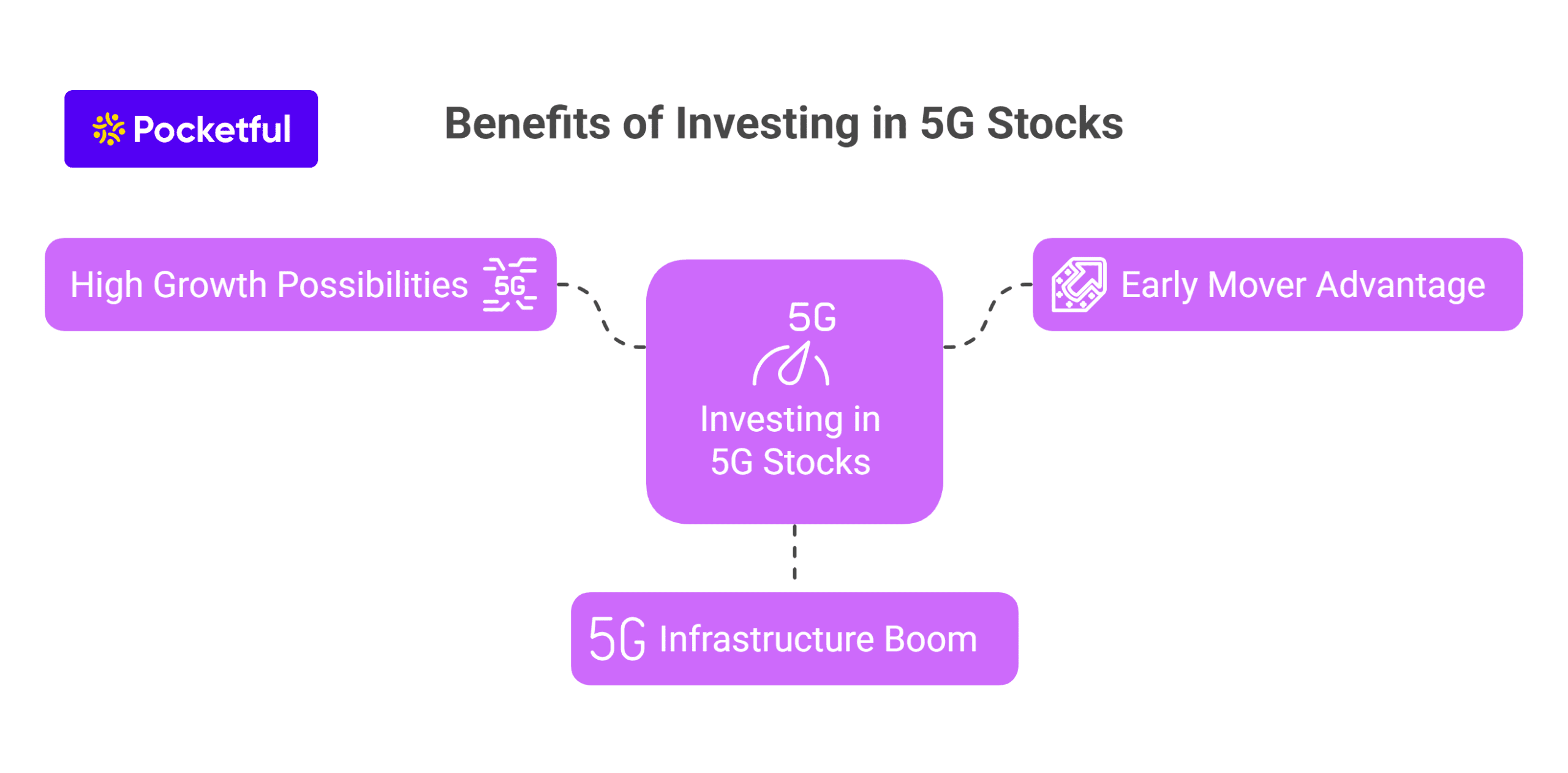 Pocketful

Benefits of Investing in 5G Stocks

High Growth Possibilities 5G

5G
Investing in 5G Stocks

Early Mover Advantage

5G Infrastructure Boom